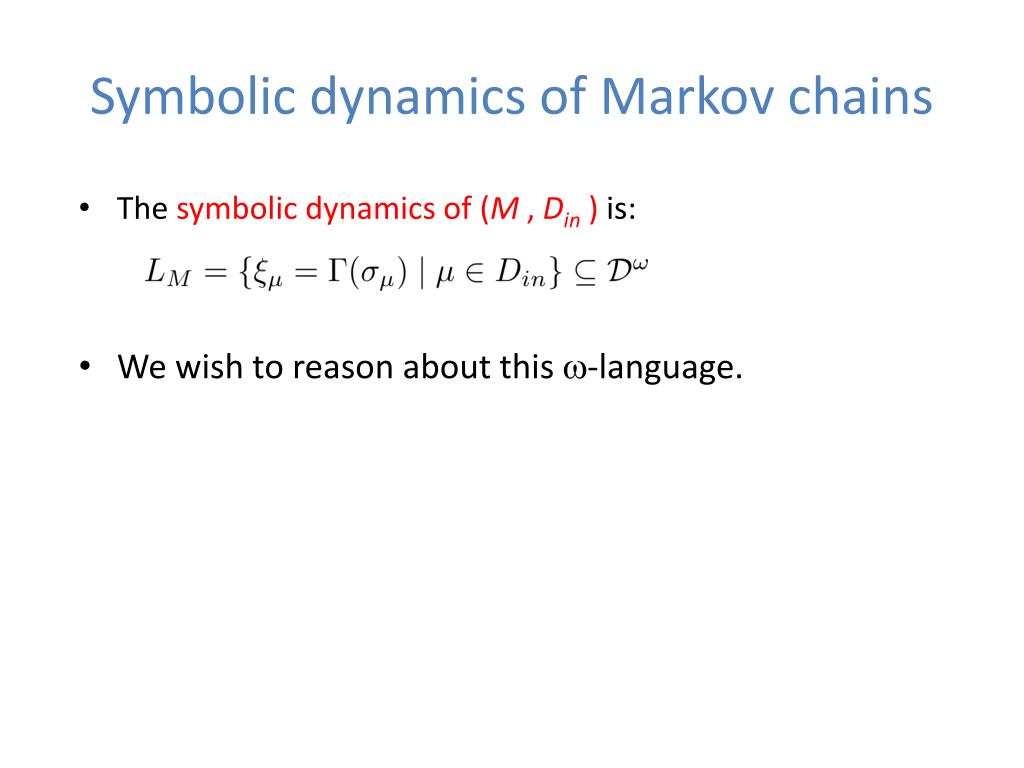 Symbolic dynamics of Markov chains

• The symbolic dynamics of ($M$ , $D_{in}$ ) is:

$L_M = \{\xi_\mu = \Gamma(\sigma_\mu) \mid \mu \in D_{in}\} \subseteq \mathcal{D}^\omega$

• We wish to reason about this $\omega$-language.